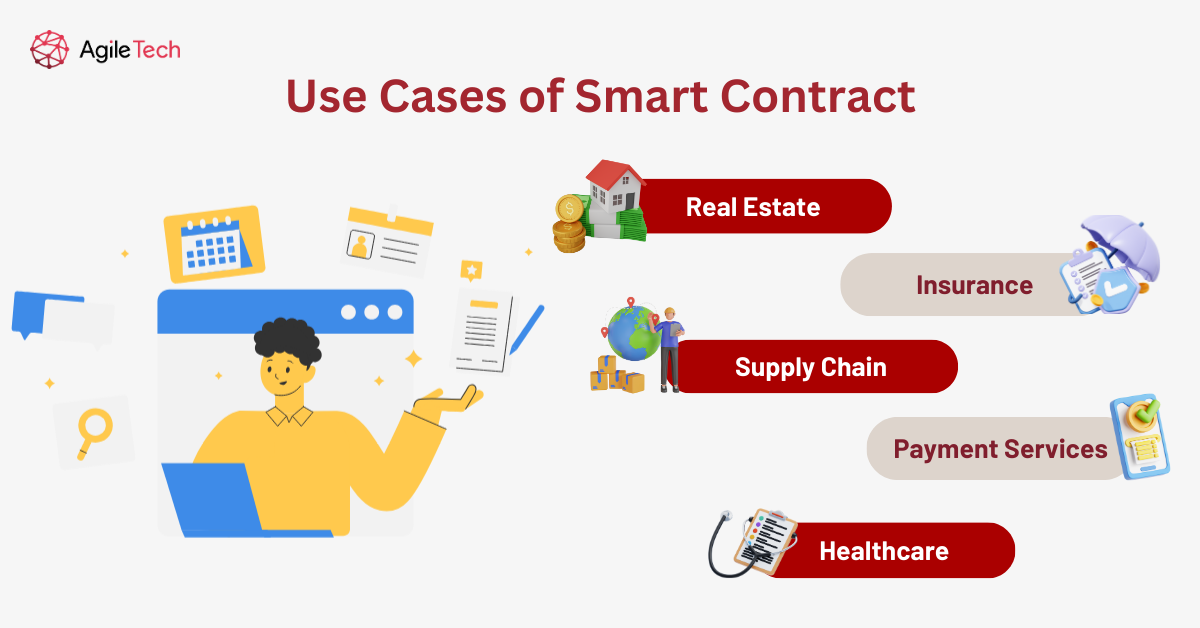 AgileTech

Use Cases of Smart Contract

Real Estate

Insurance

Supply Chain

Payment Services

Healthcare